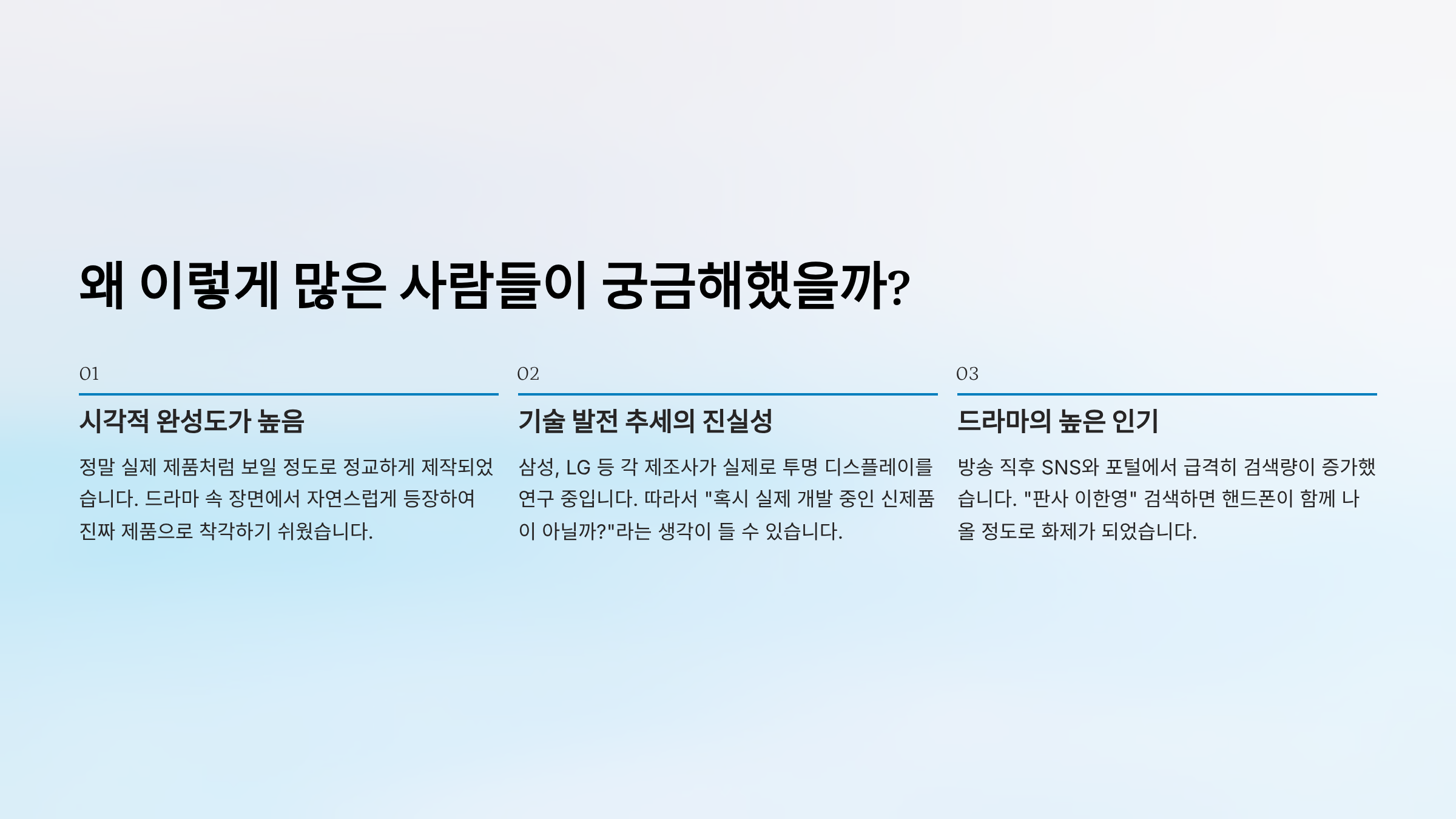 왜 이렇게 많은 사람들이 궁금해했을까?

01

시각적 완성도가 높음

정말 실제 제품처럼 보일 정도로 정교하게 제작되었습니다. 드라마 속 장면에서 자연스럽게 등장하여 진짜 제품으로 착각하기 쉬웠습니다.

02

기술 발전 추세의 진실성

삼성, LG 등 각 제조사가 실제로 투명 디스플레이를 연구 중입니다. 따라서 "혹시 실제 개발 중인 신제품이 아닐까?"라는 생각이 들 수 있습니다.

03

드라마의 높은 인기

방송 직후 SNS와 포털에서 급격히 검색량이 증가했습니다. "판사 이한영" 검색하면 핸드폰이 함께 나올 정도로 화제가 되었습니다.